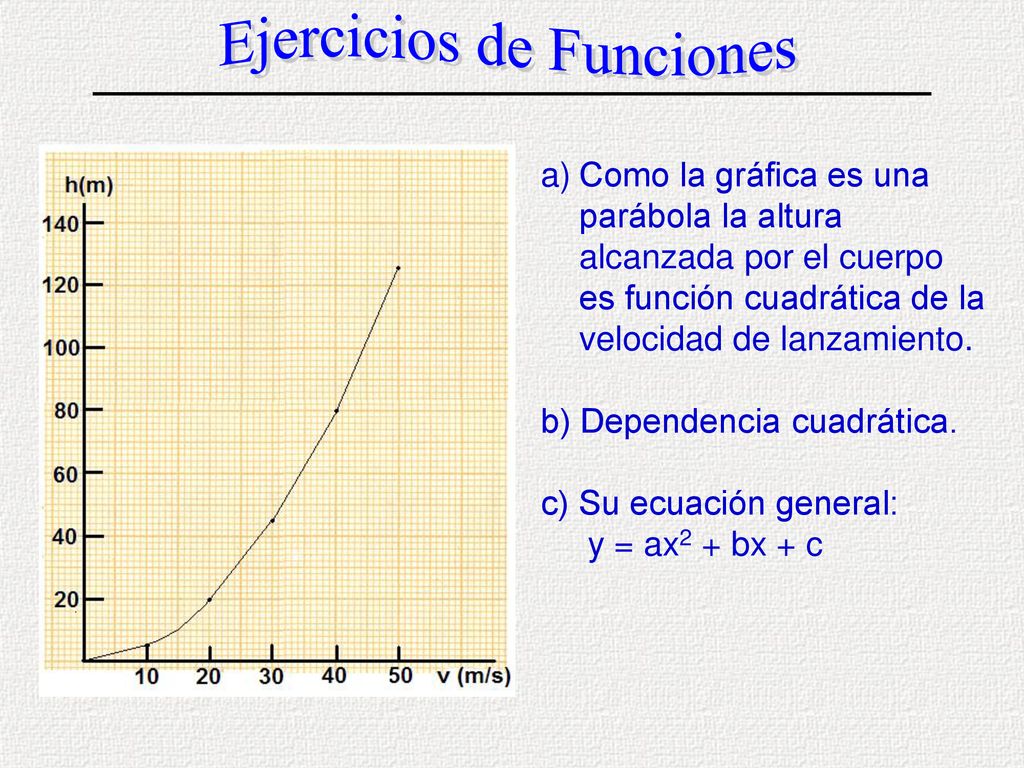 Ejercicios de Funciones

h(m)
140
120
100
80
60
40
20
10 20 30 40 50 v (m/s)

a) Como la gráfica es una parábola la altura alcanzada por el cuerpo es función cuadrática de la velocidad de lanzamiento.

b) Dependencia cuadrática.

c) Su ecuación general:
$y = ax^2 + bx + c$